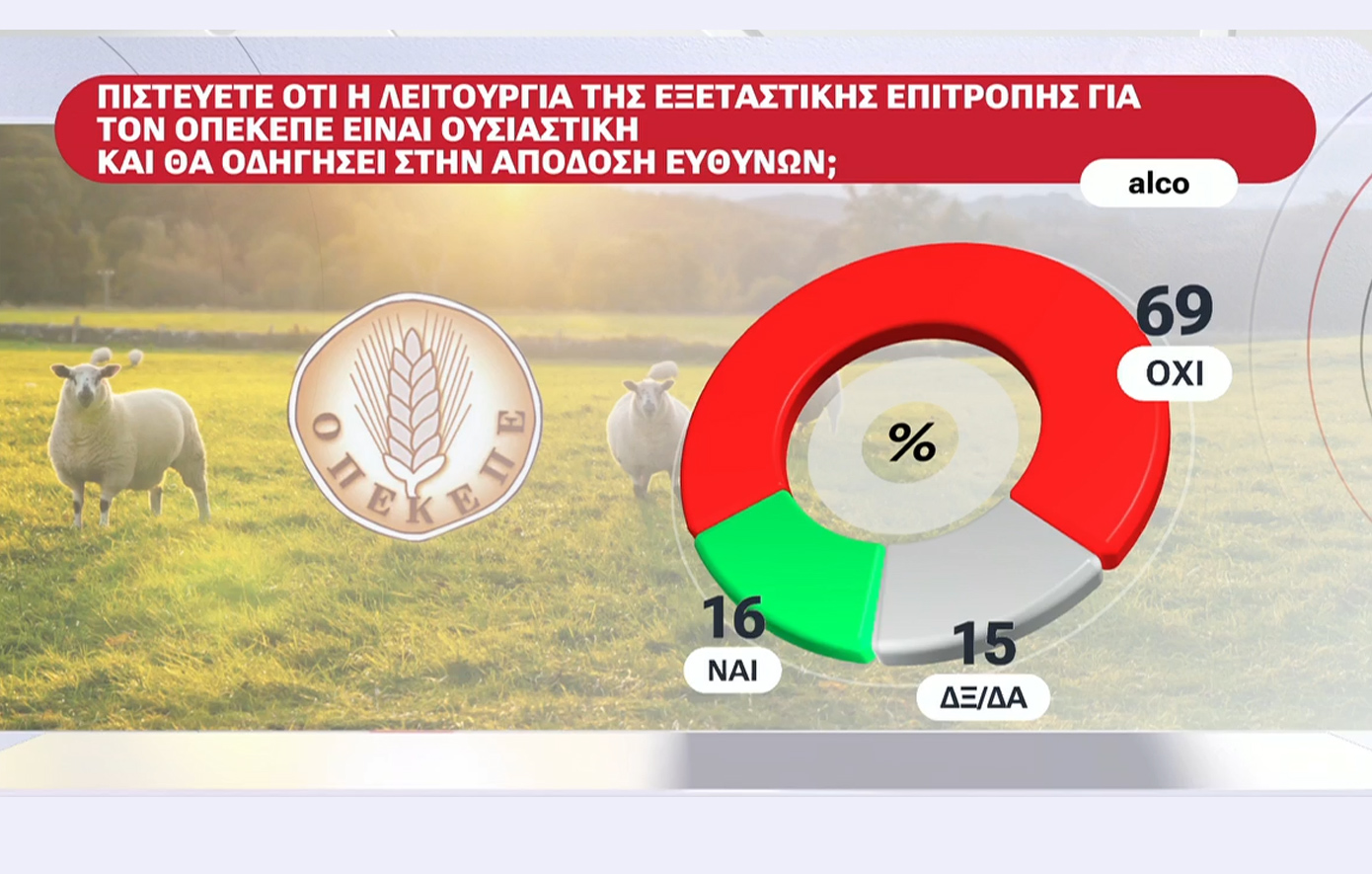 ΠΙΣΤΕΥΕΤΕ ΟΤΙ Η ΛΕΙΤΟΥΡΓΙΑ ΤΗΣ ΕΞΕΤΑΣΤΙΚΗΣ ΕΠΙΤΡΟΠΗΣ ΓΙΑ ΤΟΝ ΟΠΕΚΕΠΕ ΕΙΝΑΙ ΟΥΣΙΑΣΤΙΚΗ ΚΑΙ ΘΑ ΟΔΗΓΗΣΕΙ ΣΤΗΝ ΑΠΟΔΟΣΗ ΕΥΘΥΝΩΝ;

alco

ΟΠΕΚΕΠΕ

%

69
ΟΧΙ

16
ΝΑΙ

15
ΔΞ/ΔΑ